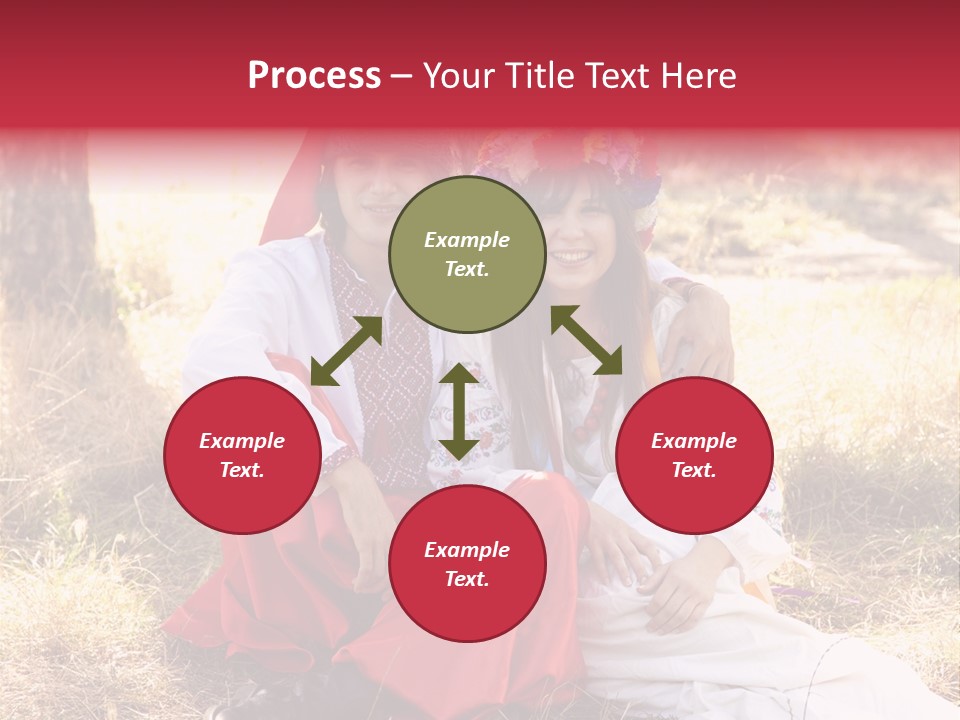 Process – Your Title Text Here

Example Text.

Example Text.

Example Text.

Example Text.